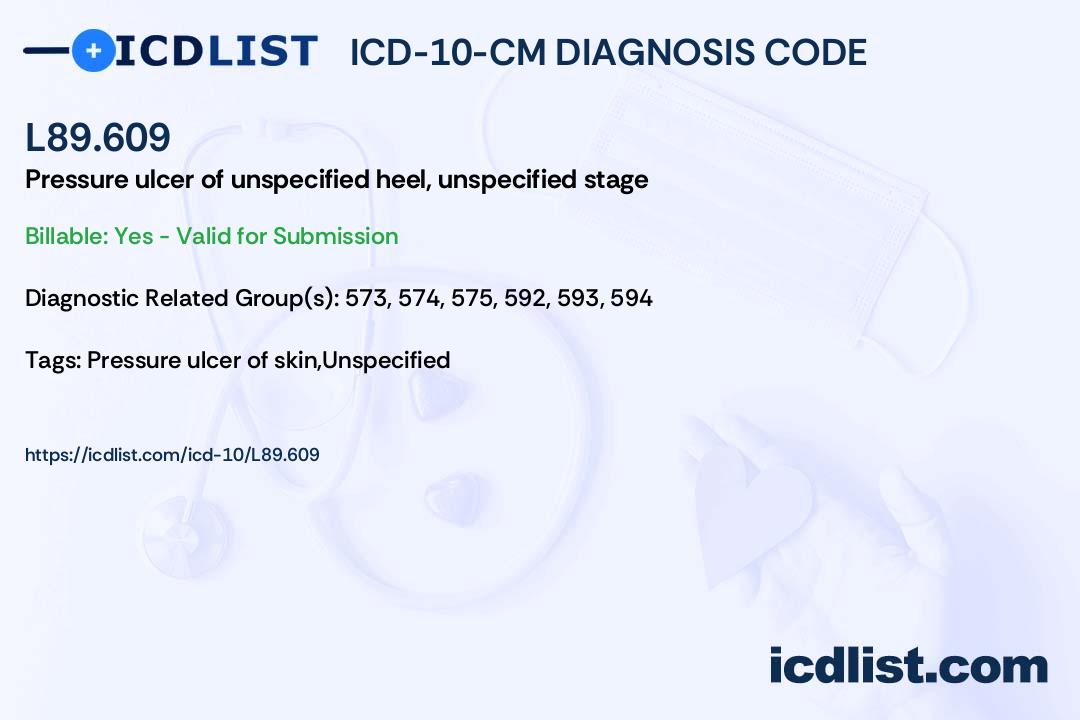 ICDLIST ICD-10-CM DIAGNOSIS CODE

L89.609

Pressure ulcer of unspecified heel, unspecified stage

Billable: Yes - Valid for Submission

Diagnostic Related Group(s): 573, 574, 575, 592, 593, 594

Tags: Pressure ulcer of skin,Unspecified

https://icdlist.com/icd-10/L89.609

icdlist.com